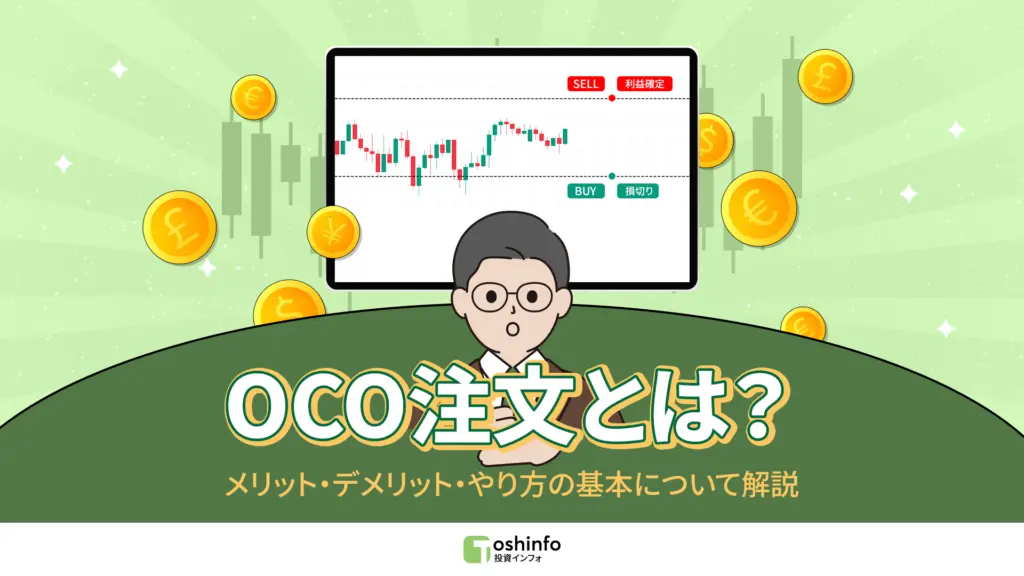 SELL
利益確定
BUY
損切り

OCO注文とは?

メリット・デメリット・やり方の基本について解説

Toshinfo
投資インフォ